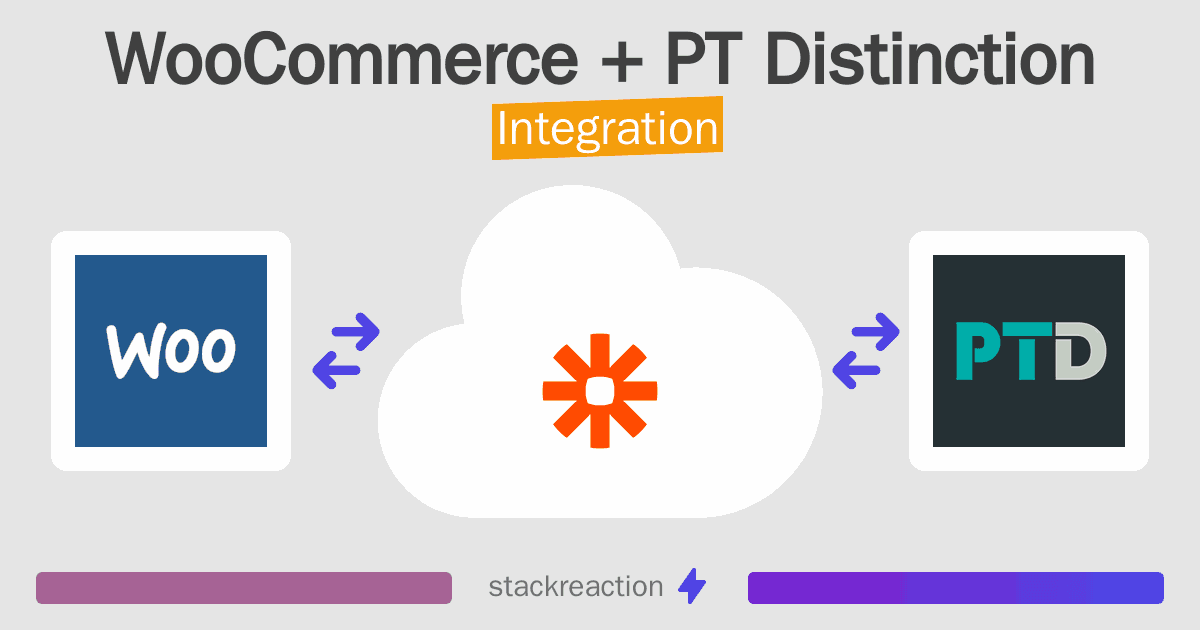 WooCommerce + PT Distinction
Integration

Woo

PTD

stackreaction